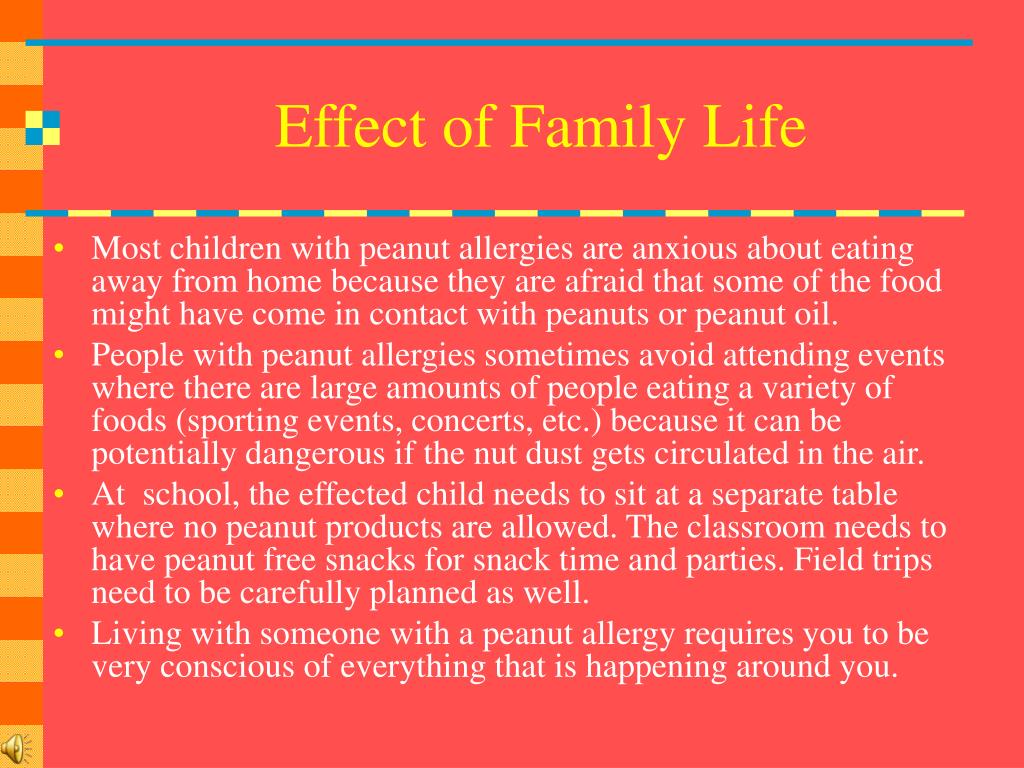 Effect of Family Life

• Most children with peanut allergies are anxious about eating away from home because they are afraid that some of the food might have come in contact with peanuts or peanut oil.
• People with peanut allergies sometimes avoid attending events where there are large amounts of people eating a variety of foods (sporting events, concerts, etc.) because it can be potentially dangerous if the nut dust gets circulated in the air.
• At school, the effected child needs to sit at a separate table where no peanut products are allowed. The classroom needs to have peanut free snacks for snack time and parties. Field trips need to be carefully planned as well.
• Living with someone with a peanut allergy requires you to be very conscious of everything that is happening around you.